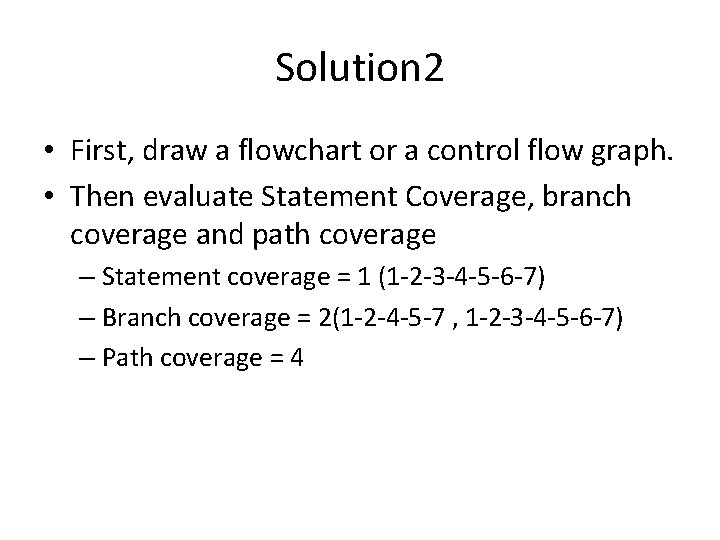 Solution2

• First, draw a flowchart or a control flow graph.
• Then evaluate Statement Coverage, branch coverage and path coverage
– Statement coverage = 1 (1-2-3-4-5-6-7)
– Branch coverage = 2(1-2-4-5-7 , 1-2-3-4-5-6-7)
– Path coverage = 4